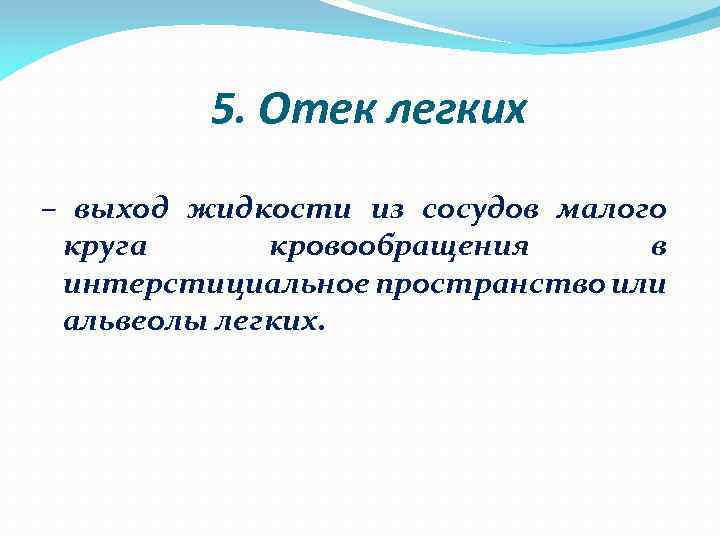 5. Отек легких

– выход жидкости из сосудов малого круга кровообращения в интерстициальное пространство или альвеолы легких.